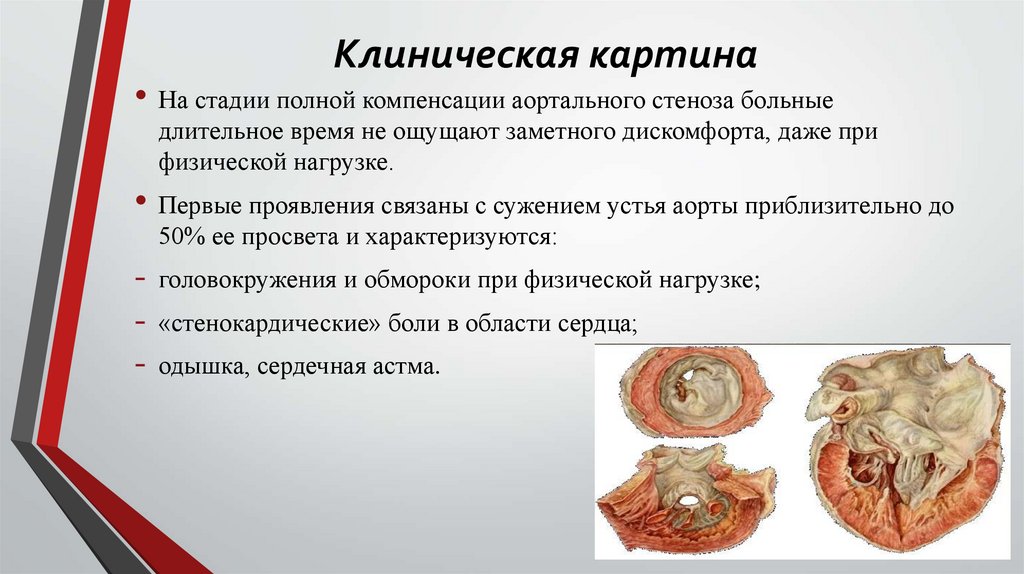 Клиническая картина

• На стадии полной компенсации аортального стеноза больные длительное время не ощущают заметного дискомфорта, даже при физической нагрузке.

• Первые проявления связаны с сужением устья аорты приблизительно до 50% ее просвета и характеризуются:

- головокружения и обмороки при физической нагрузке;

- «стенокардические» боли в области сердца;

- одышка, сердечная астма.